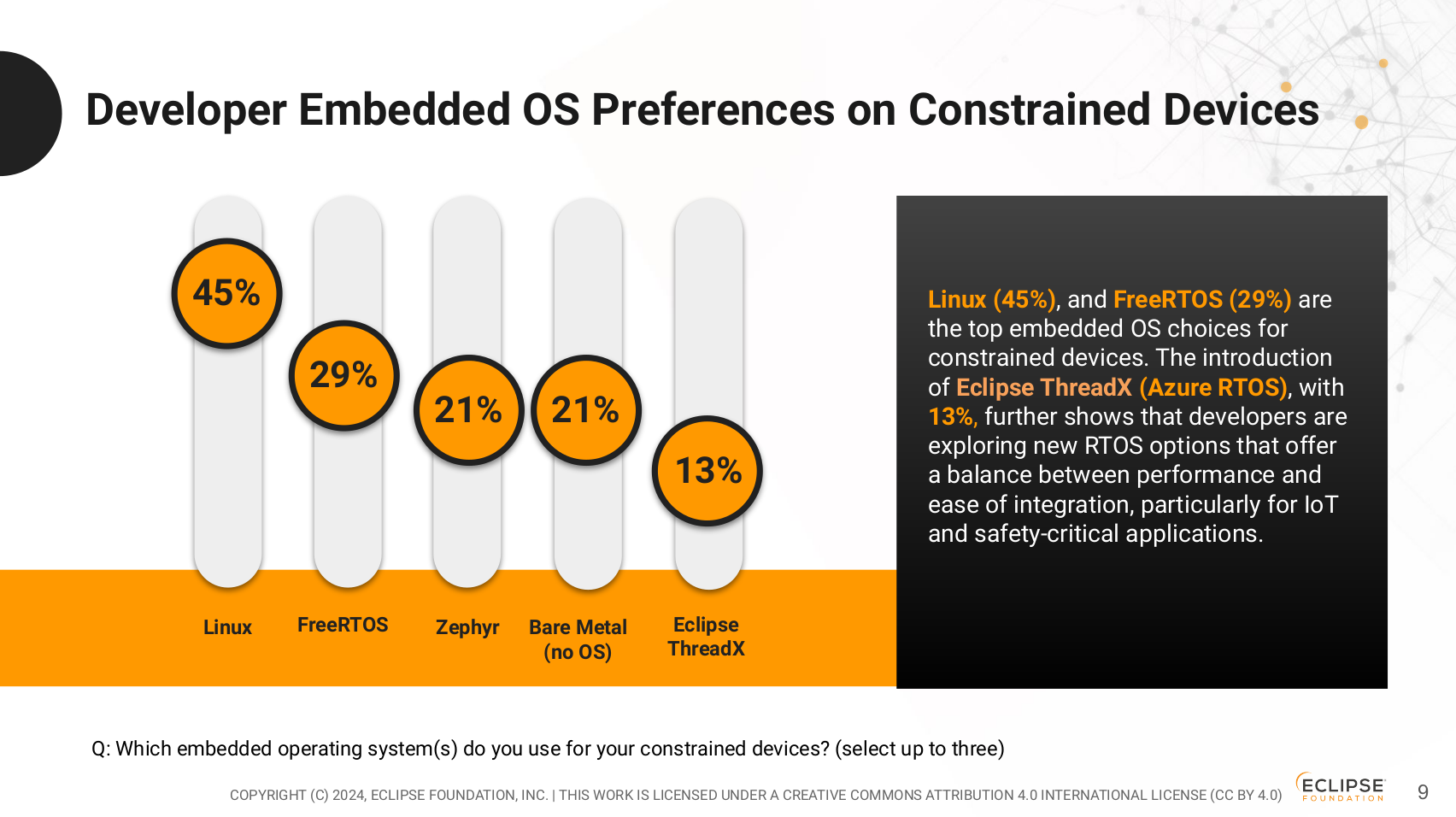 Developer Embedded OS Preferences on Constrained Devices

45%
29%
21%
21%
13%

Linux
FreeRTOS
Zephyr
Bare Metal (no OS)
Eclipse ThreadX

Linux (45%), and FreeRTOS (29%) are the top embedded OS choices for constrained devices. The introduction of Eclipse ThreadX (Azure RTOS), with 13%, further shows that developers are exploring new RTOS options that offer a balance between performance and ease of integration, particularly for IoT and safety-critical applications.

Q: Which embedded operating system(s) do you use for your constrained devices? (select up to three)

COPYRIGHT (C) 2024, ECLIPSE FOUNDATION, INC. | THIS WORK IS LICENSED UNDER A CREATIVE COMMONS ATTRIBUTION 4.0 INTERNATIONAL LICENSE (CC BY 4.0)

ECLIPSE FOUNDATION

9